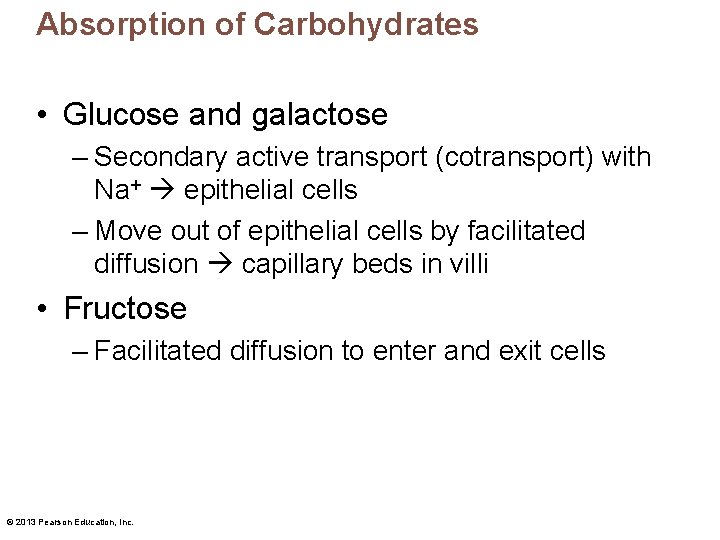 Absorption of Carbohydrates

• Glucose and galactose

– Secondary active transport (cotransport) with $Na^+$ → epithelial cells

– Move out of epithelial cells by facilitated diffusion → capillary beds in villi

• Fructose

– Facilitated diffusion to enter and exit cells

© 2013 Pearson Education, Inc.